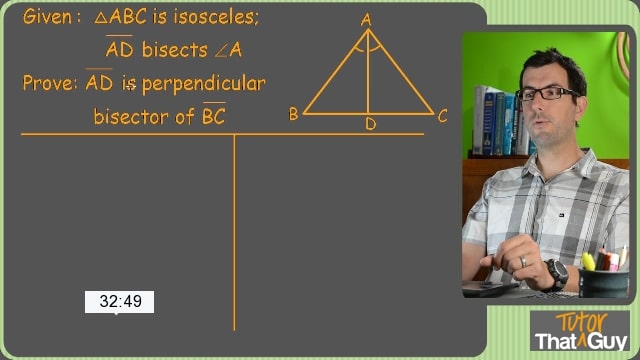 Given : $\triangle ABC$ is isosceles;
$\overline{AD}$ bisects $\angle A$

Prove: $\overline{AD}$ is perpendicular bisector of $\overline{BC}$

A
B
D
C

32:49

Tutor That Guy